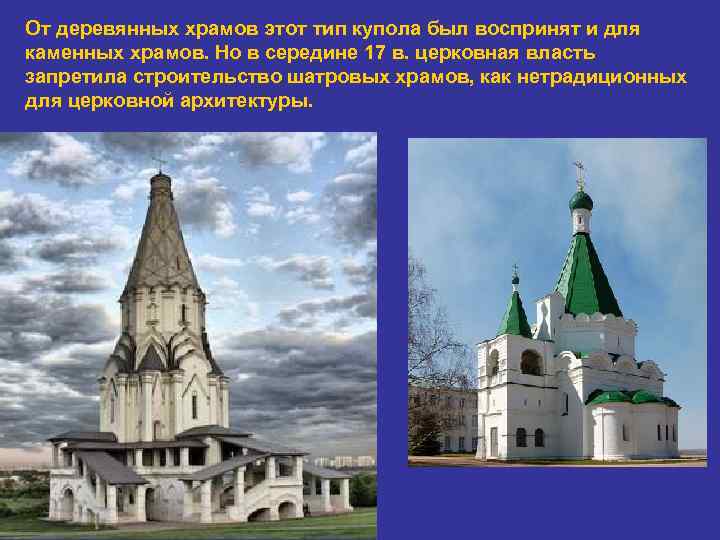 От деревянных храмов этот тип купола был воспринят и для каменных храмов. Но в середине 17 в. церковная власть запретила строительство шатровых храмов, как нетрадиционных для церковной архитектуры.